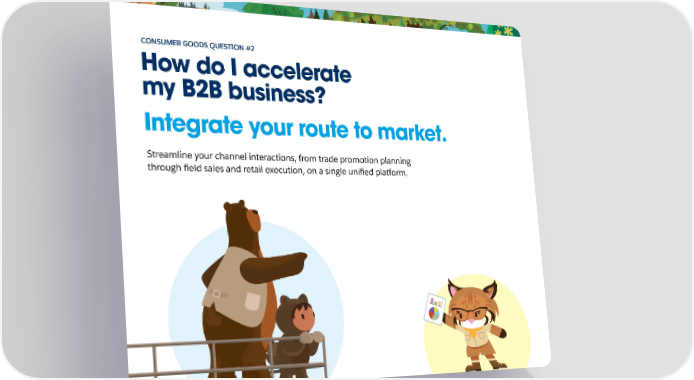 CONSUMER GOODS QUESTION #2

How do I accelerate my B2B business?

Integrate your route to market.

Streamline your channel interactions, from trade promotion planning through field sales and retail execution, on a single unified platform.